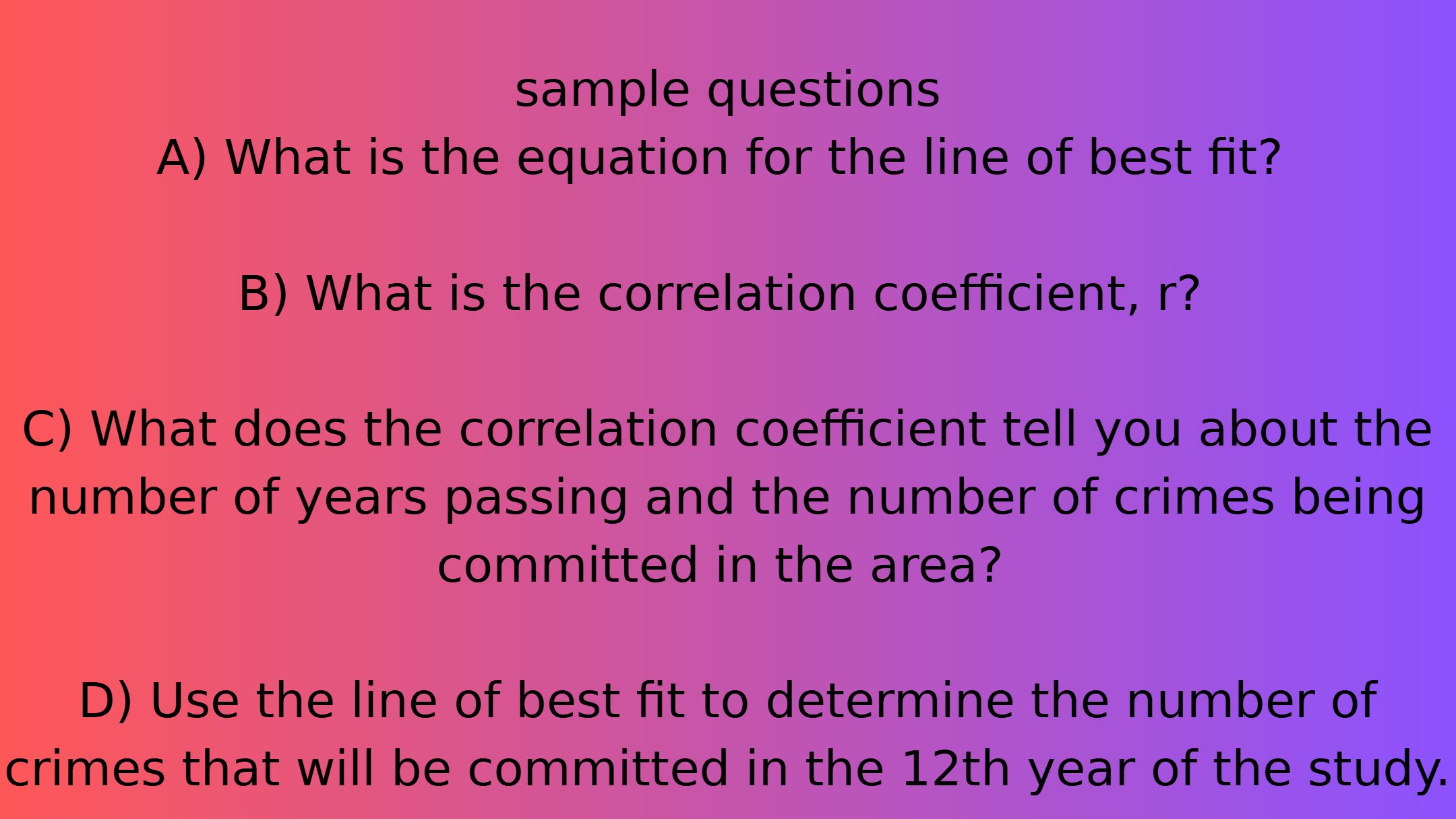 sample questions
A) What is the equation for the line of best fit?

B) What is the correlation coefficient, r?

C) What does the correlation coefficient tell you about the number of years passing and the number of crimes being committed in the area?

D) Use the line of best fit to determine the number of crimes that will be committed in the 12th year of the study.